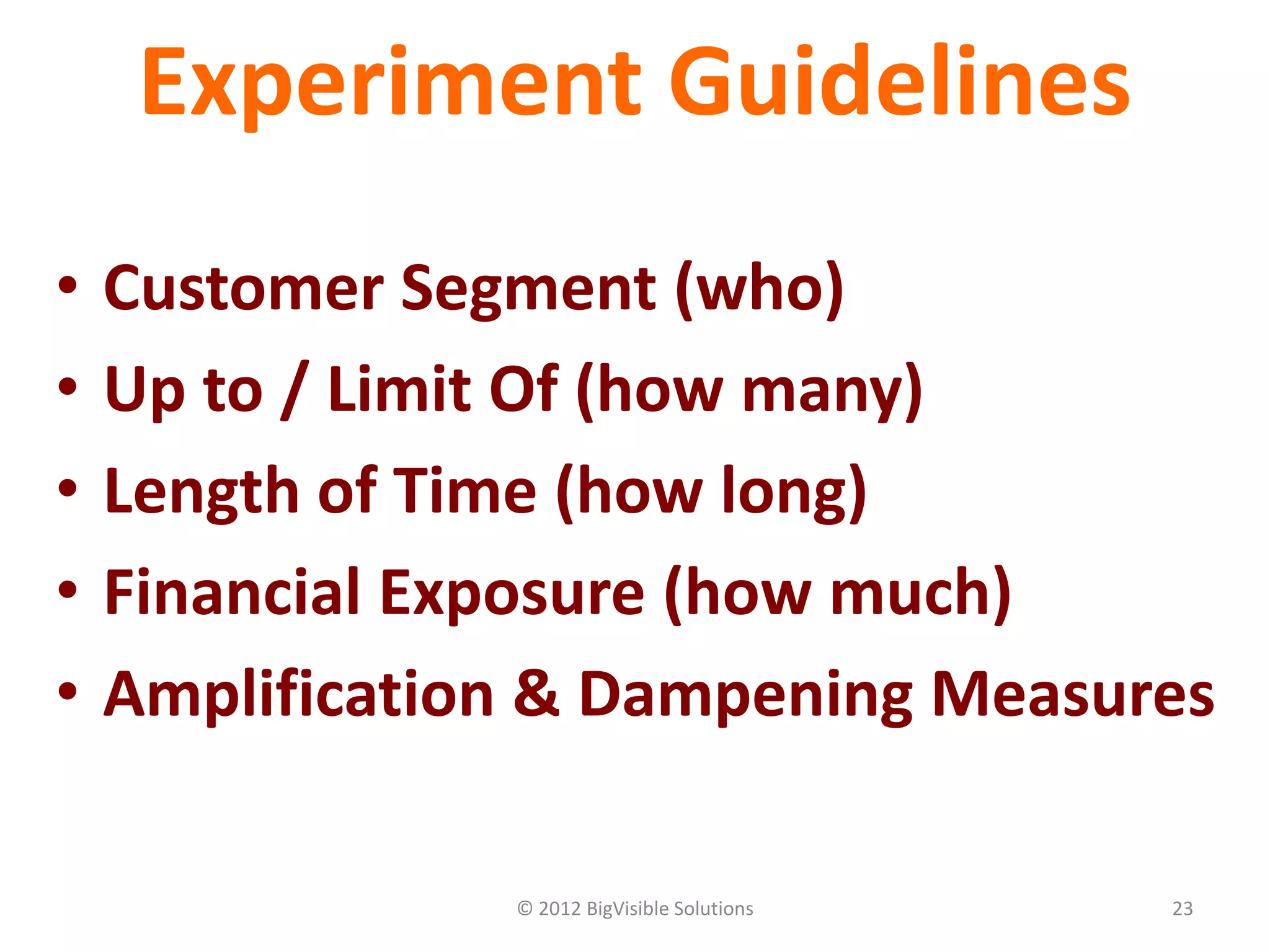 Experiment Guidelines

• Customer Segment (who)
• Up to / Limit Of (how many)
• Length of Time (how long)
• Financial Exposure (how much)
• Amplification & Dampening Measures

© 2012 BigVisible Solutions

23